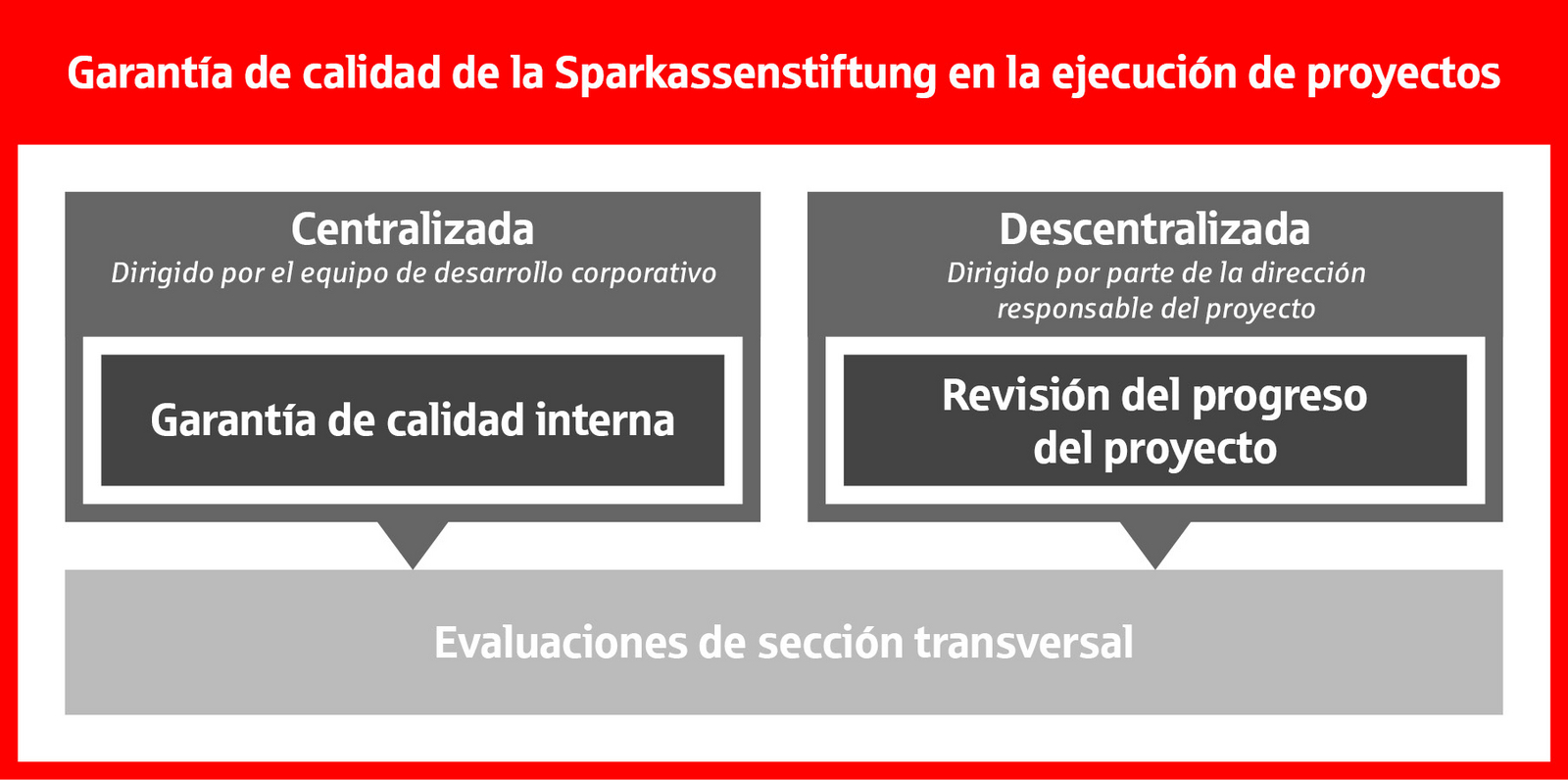 Garantía de calidad de la Sparkassenstiftung en la ejecución de proyectos

Centralizada
Dirigido por el equipo de desarrollo corporativo

Garantía de calidad interna

Descentralizada
Dirigido por parte de la dirección responsable del proyecto

Revisión del progreso del proyecto

Evaluaciones de sección transversal